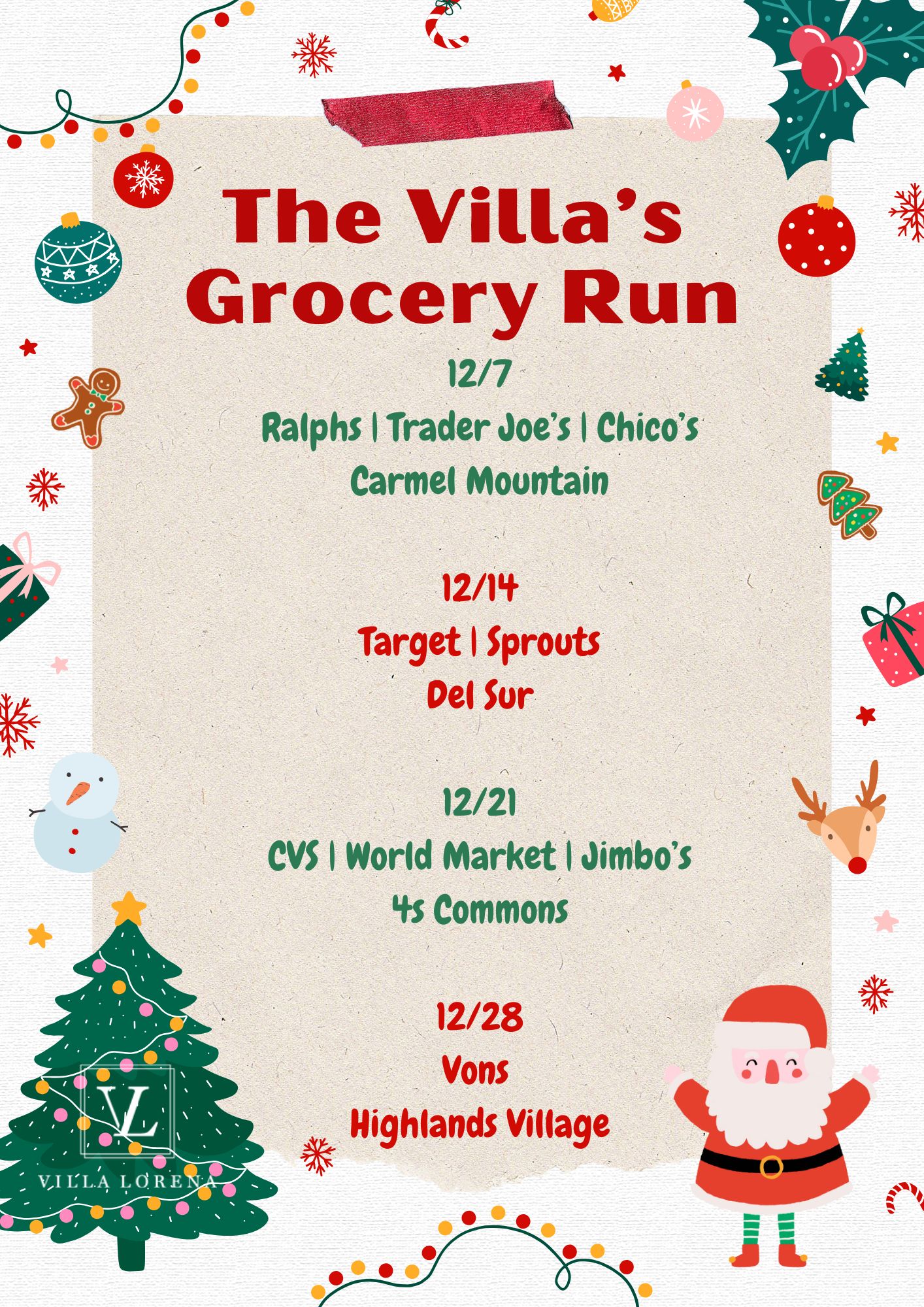 The Villa's Grocery Run

12/7
Ralphs | Trader Joe's | Chico's
Carmel Mountain

12/14
Target | Sprouts
Del Sur

12/21
CVS | World Market | Jimbo's
4s Commons

12/28
Vons
Highlands Village

VL
VILLA LORENA